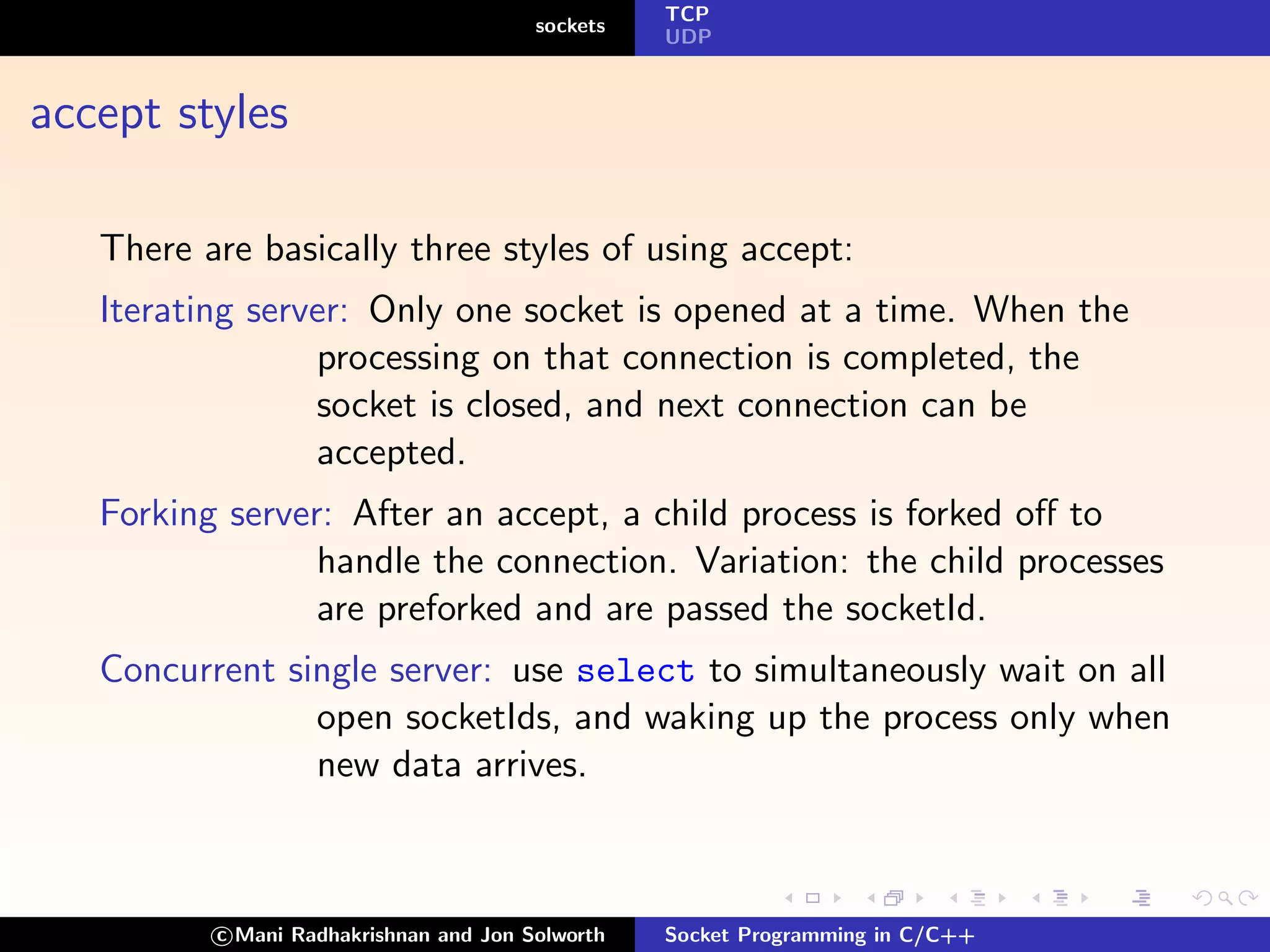 sockets

TCP
UDP

accept styles

There are basically three styles of using accept:

Iterating server: Only one socket is opened at a time. When the processing on that connection is completed, the socket is closed, and next connection can be accepted.

Forking server: After an accept, a child process is forked off to handle the connection. Variation: the child processes are preforked and are passed the socketId.

Concurrent single server: use select to simultaneously wait on all open socketIds, and waking up the process only when new data arrives.

©Mani Radhakrishnan and Jon Solworth

Socket Programming in C/C++